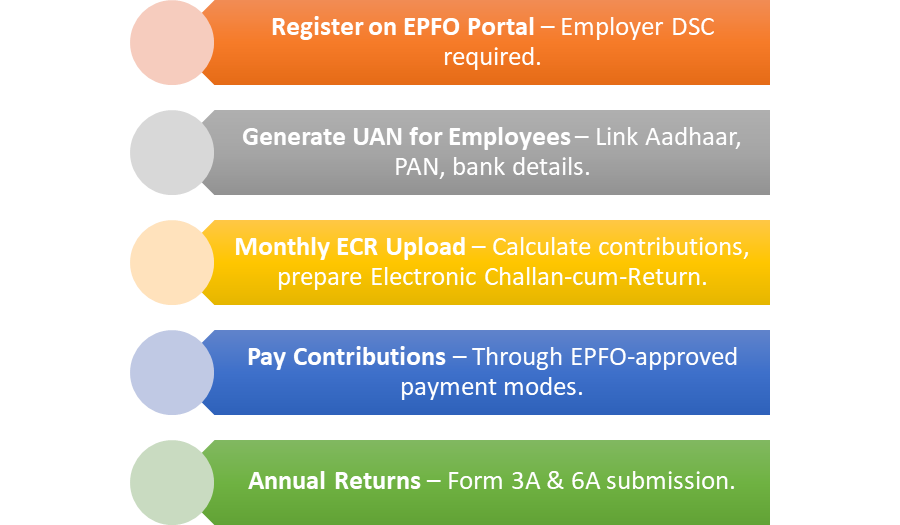 Register on EPFO Portal – Employer DSC required.

Generate UAN for Employees – Link Aadhaar, PAN, bank details.

Monthly ECR Upload – Calculate contributions, prepare Electronic Challan-cum-Return.

Pay Contributions – Through EPFO-approved payment modes.

Annual Returns – Form 3A & 6A submission.